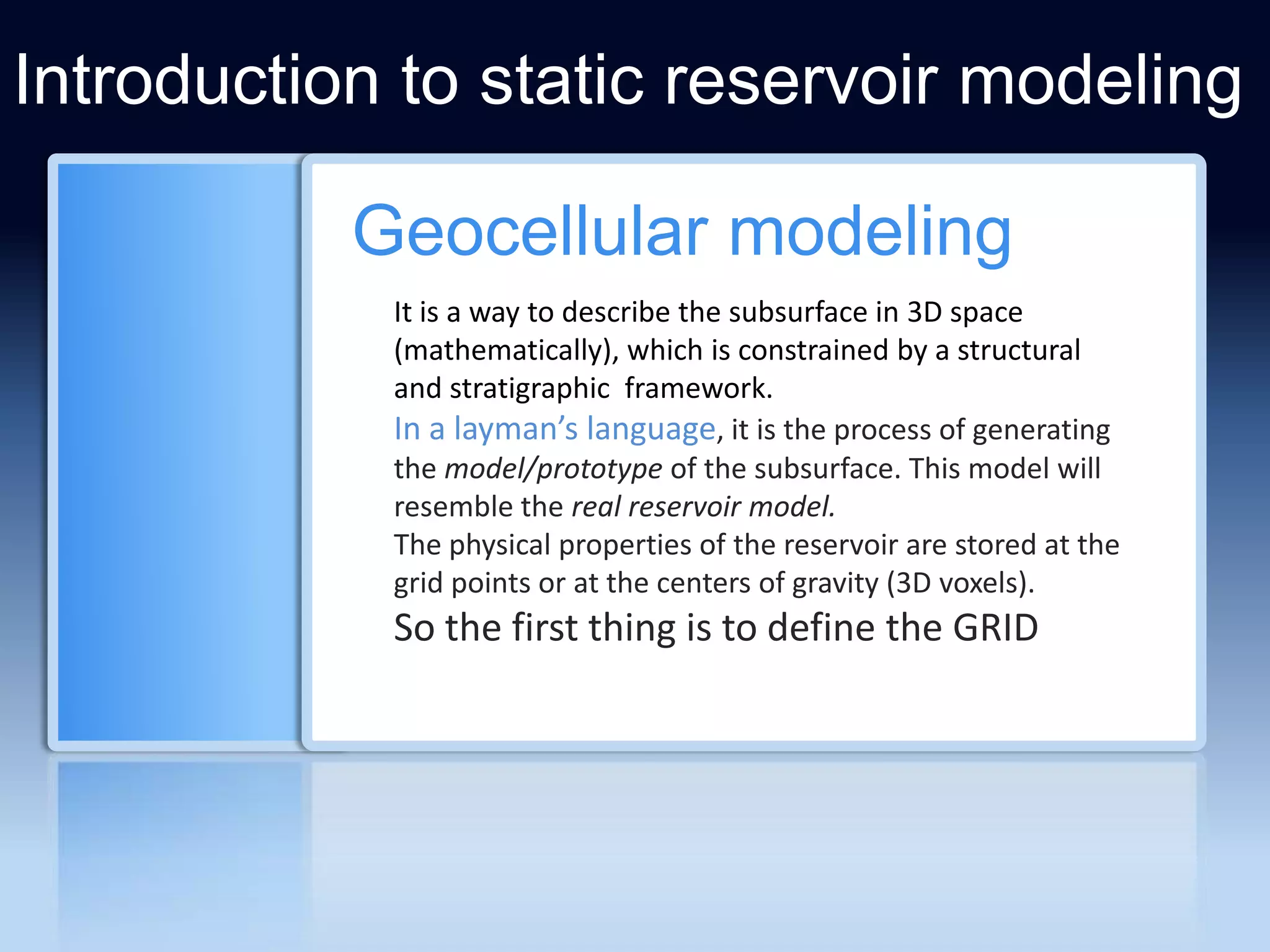 Introduction to static reservoir modeling

Geocellular modeling

It is a way to describe the subsurface in 3D space (mathematically), which is constrained by a structural and stratigraphic  framework.

In a layman's language, it is the process of generating the model/prototype of the subsurface. This model will resemble the real reservoir model.

The physical properties of the reservoir are stored at the grid points or at the centers of gravity (3D voxels).

So the first thing is to define the GRID